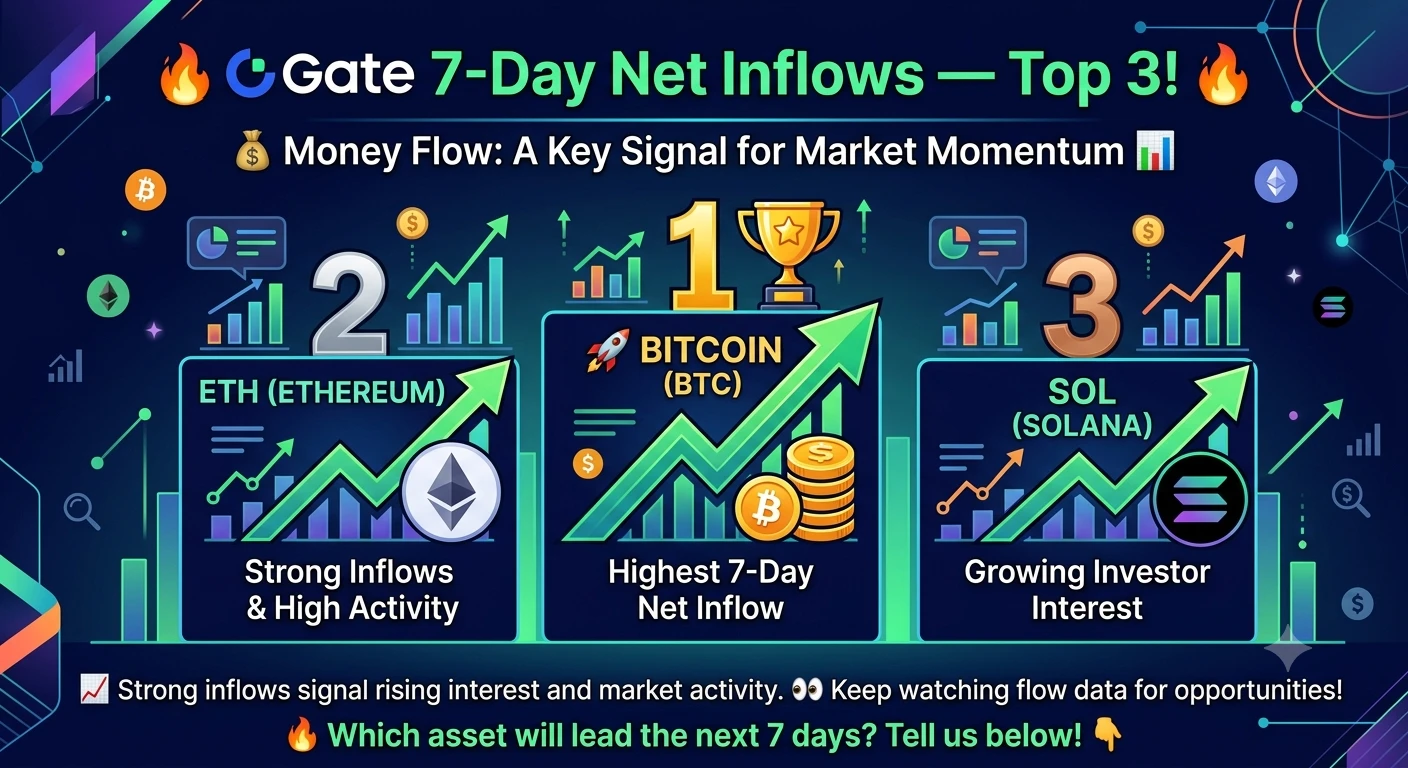 🔥 Gate 7-Day Net Inflows — Top 3! 🔥

💰 Money Flow: A Key Signal for Market Momentum 📊

2

ETH (ETHEREUM)

Strong Inflows & High Activity

1

🚀 BITCOIN (BTC)

Highest 7-Day Net Inflow

3

SOL (SOLANA)

Growing Investor Interest

📈 Strong inflows signal rising interest and market activity. 👀 Keep watching flow data for opportunities!

🔥 Which asset will lead the next 7 days? Tell us below! 👇